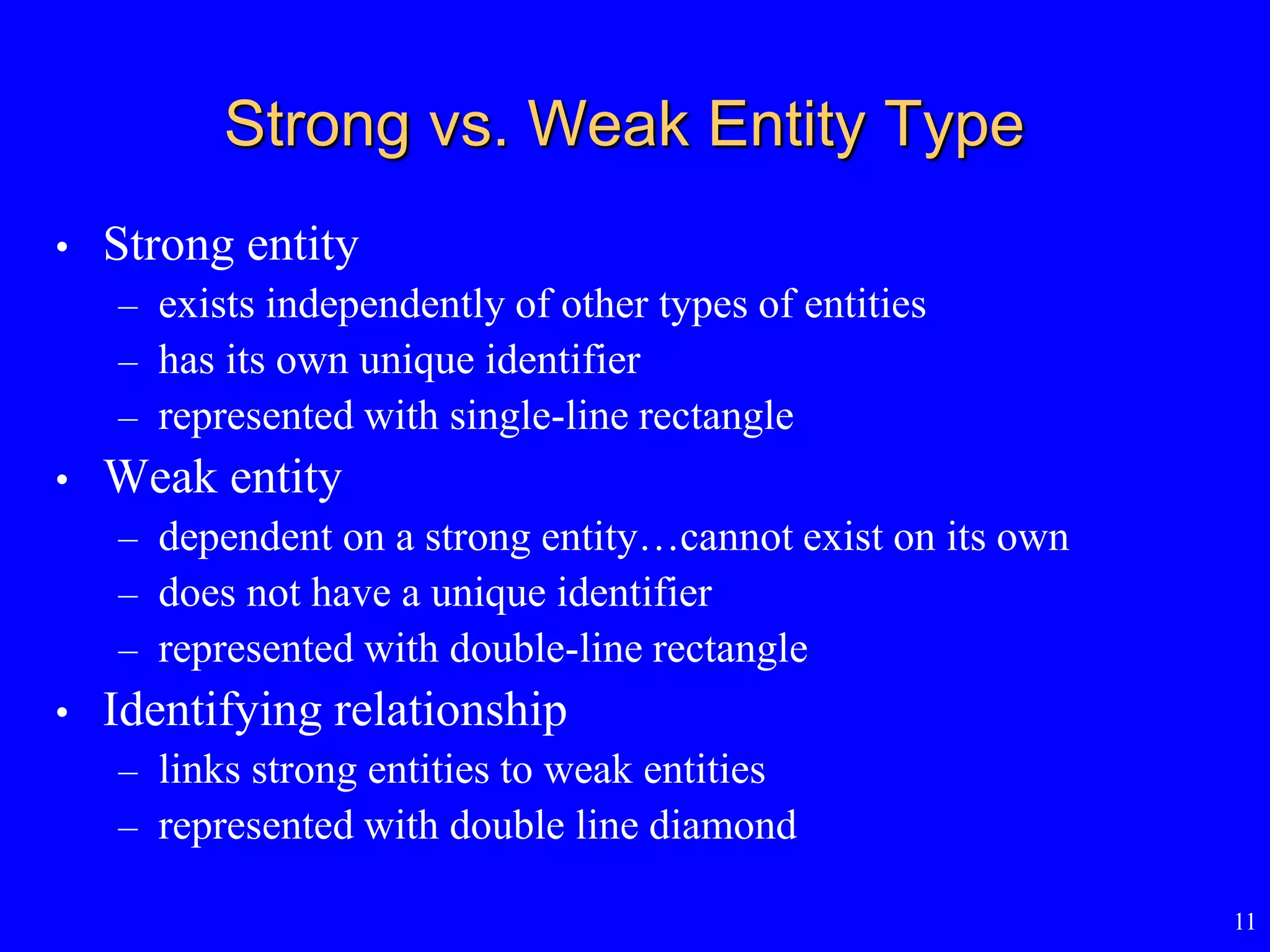 Strong vs. Weak Entity Type

• Strong entity
  – exists independently of other types of entities
  – has its own unique identifier
  – represented with single-line rectangle
• Weak entity
  – dependent on a strong entity…cannot exist on its own
  – does not have a unique identifier
  – represented with double-line rectangle
• Identifying relationship
  – links strong entities to weak entities
  – represented with double line diamond

11